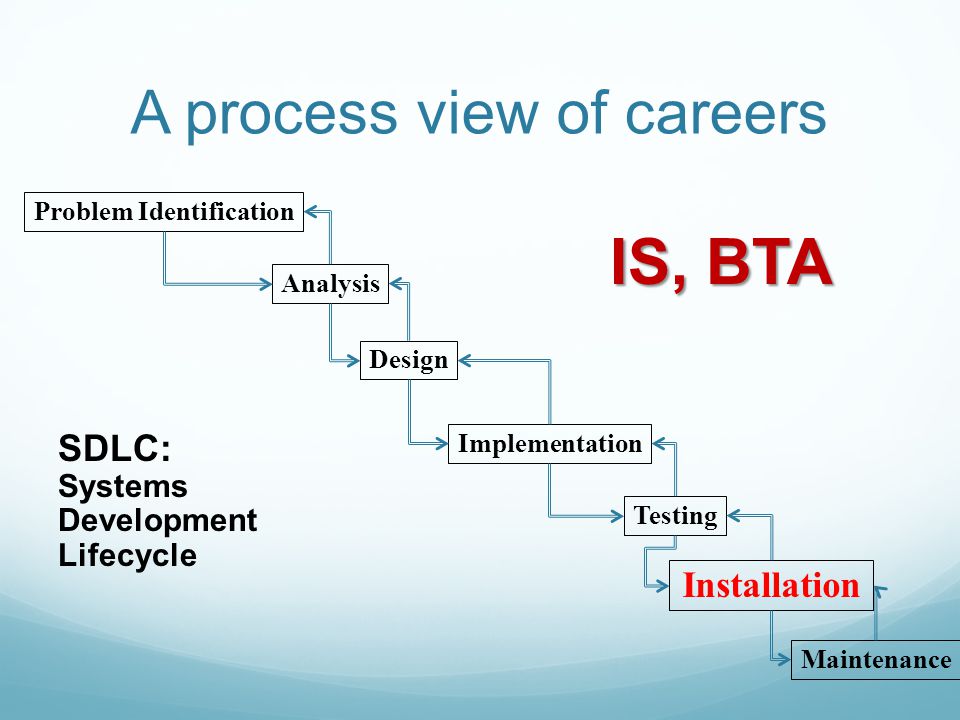 A process view of careers

Problem Identification

Analysis

Design

Implementation

Testing

Installation

Maintenance

IS, BTA

SDLC:
Systems
Development
Lifecycle